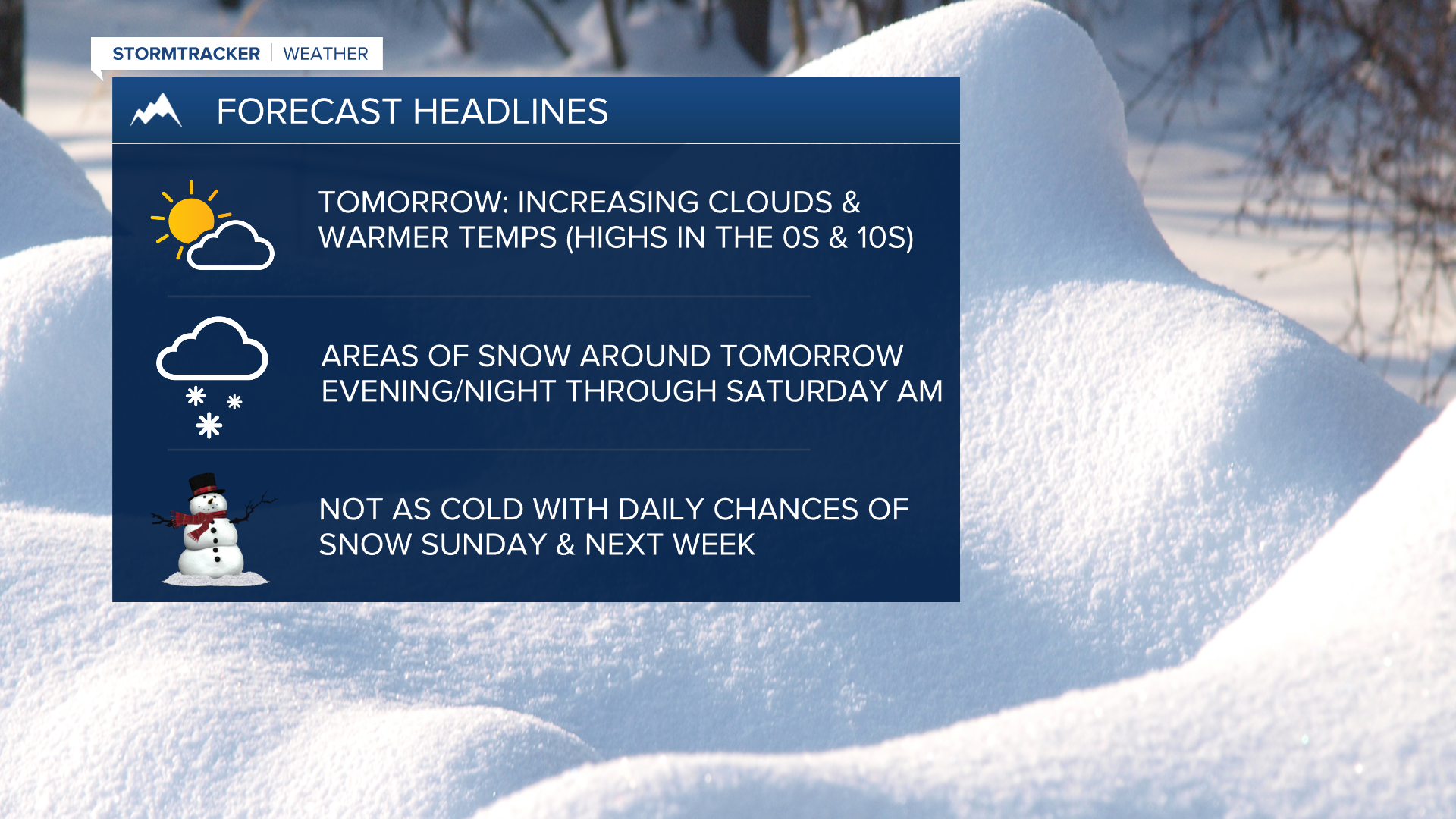 STORMTRACKER | WEATHER

FORECAST HEADLINES

TOMORROW: INCREASING CLOUDS & WARMER TEMPS (HIGHS IN THE 0S & 10S)

AREAS OF SNOW AROUND TOMORROW EVENING/NIGHT THROUGH SATURDAY AM

NOT AS COLD WITH DAILY CHANCES OF SNOW SUNDAY & NEXT WEEK